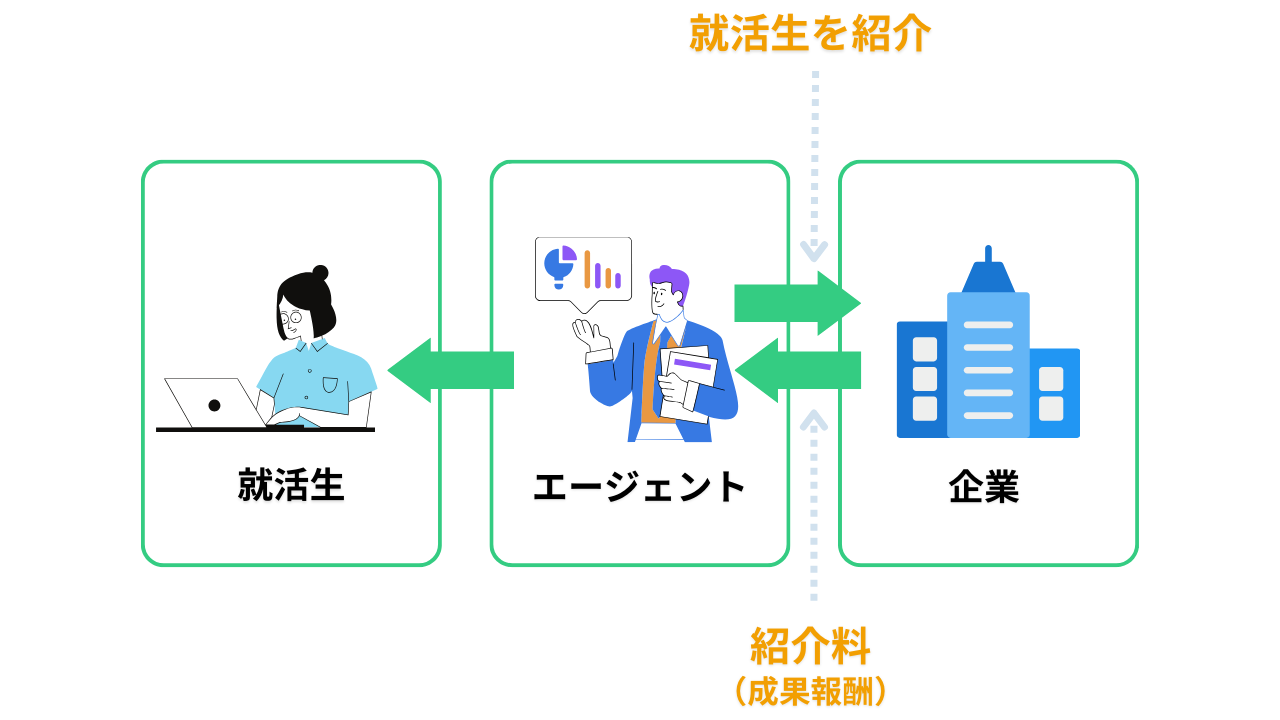 就活生を紹介

就活生

エージェント

企業

紹介料
（成果報酬）